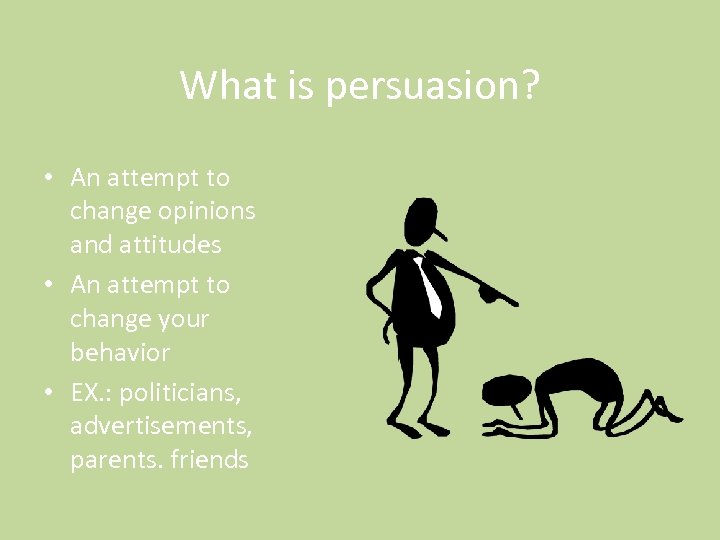 What is persuasion?

• An attempt to change opinions and attitudes
• An attempt to change your behavior
• EX.: politicians, advertisements, parents. friends